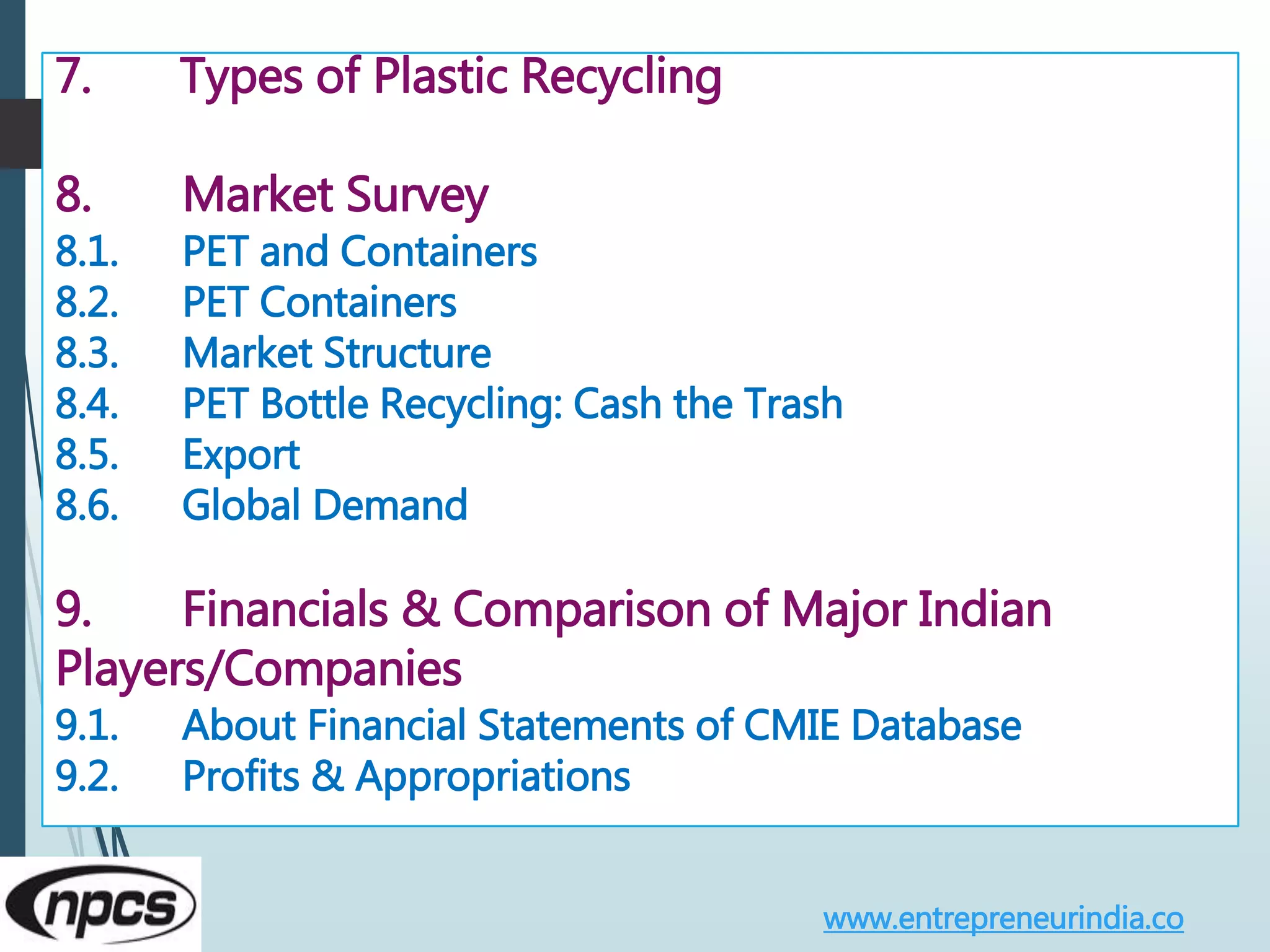 7. Types of Plastic Recycling

8. Market Survey
8.1. PET and Containers
8.2. PET Containers
8.3. Market Structure
8.4. PET Bottle Recycling: Cash the Trash
8.5. Export
8.6. Global Demand

9. Financials & Comparison of Major Indian Players/Companies
9.1. About Financial Statements of CMIE Database
9.2. Profits & Appropriations

npcs

www.entrepreneurindia.co